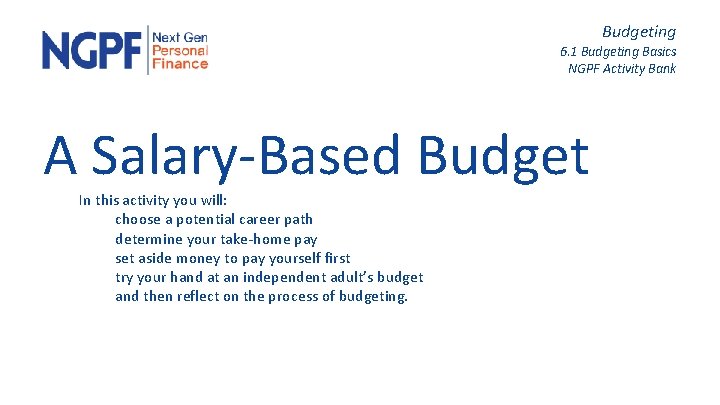 NGPF Next Gen Personal Finance

Budgeting
6.1 Budgeting Basics
NGPF Activity Bank

A Salary-Based Budget

In this activity you will:
choose a potential career path
determine your take-home pay
set aside money to pay yourself first
try your hand at an independent adult's budget
and then reflect on the process of budgeting.